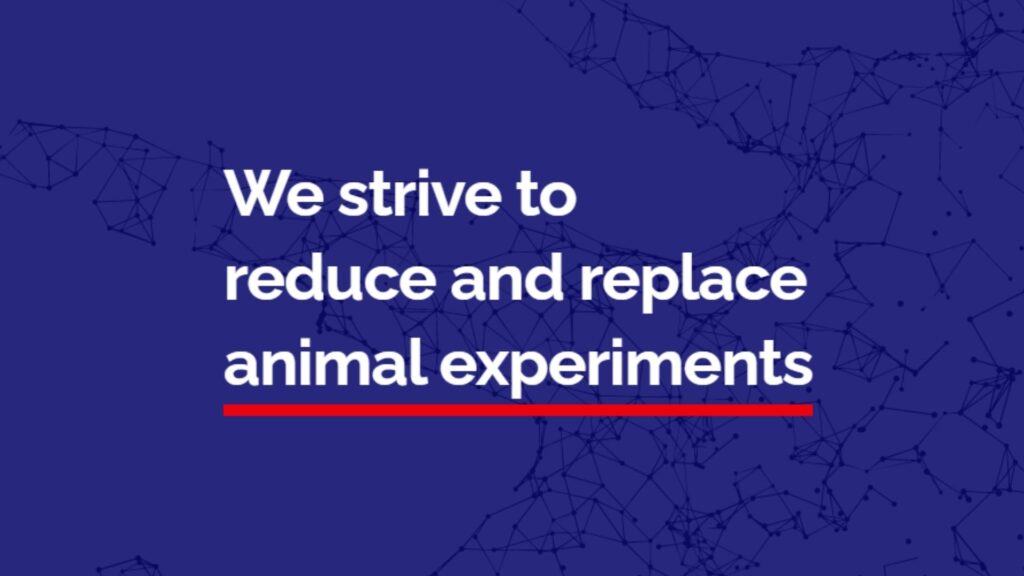 We strive to reduce and replace animal experiments